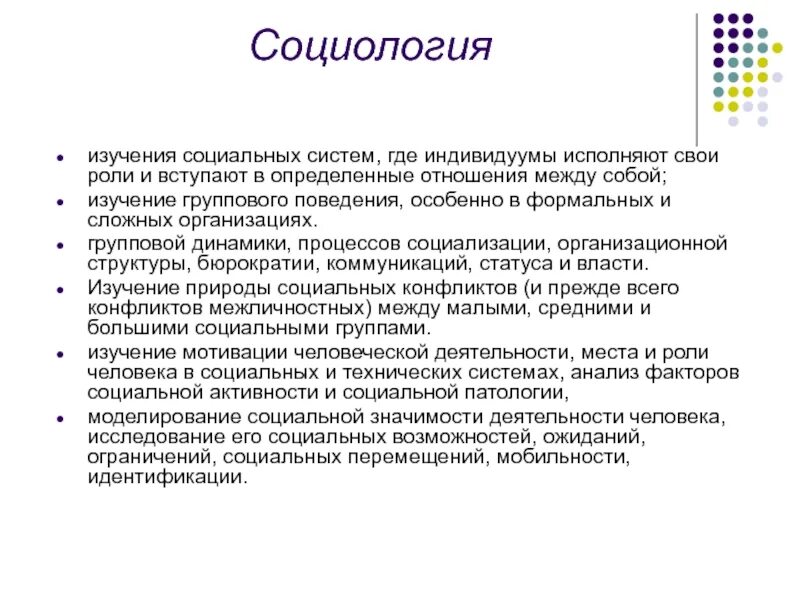 Социология

- изучения социальных систем, где индивидуумы исполняют свои роли и вступают в определенные отношения между собой;
- изучение группового поведения, особенно в формальных и сложных организациях.
- групповой динамики, процессов социализации, организационной структуры, бюрократии, коммуникаций, статуса и власти.
- Изучение природы социальных конфликтов (и прежде всего конфликтов межличностных) между малыми, средними и большими социальными группами.
- изучение мотивации человеческой деятельности, места и роли человека в социальных и технических системах, анализ факторов социальной активности и социальной патологии,
- моделирование социальной значимости деятельности человека, исследование его социальных возможностей, ожиданий, ограничений, социальных перемещений, мобильности, идентификации.